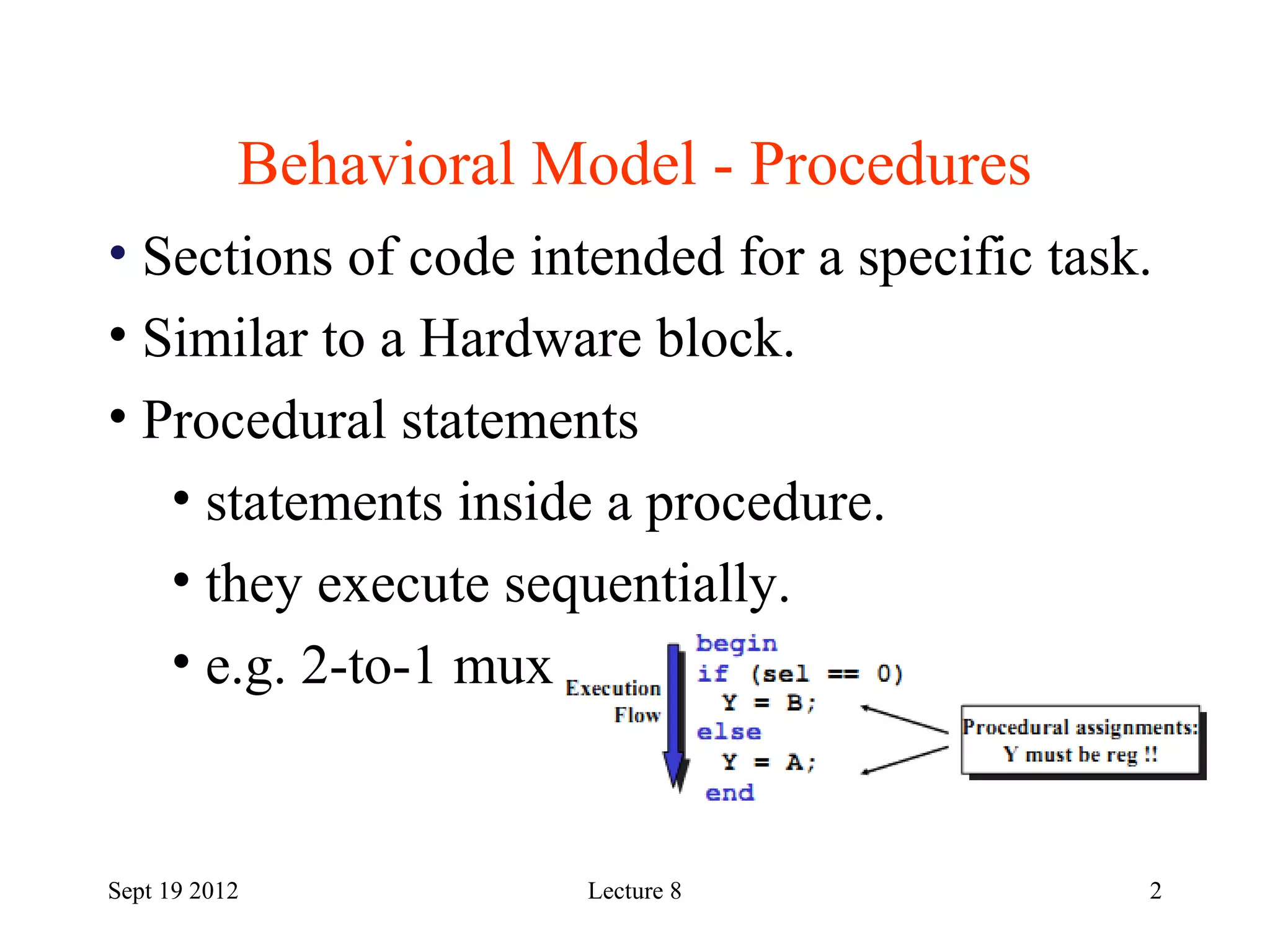 Behavioral Model - Procedures

• Sections of code intended for a specific task.
• Similar to a Hardware block.
• Procedural statements
• statements inside a procedure.
• they execute sequentially.
• e.g. 2-to-1 mux

Execution Flow

begin
if (sel == 0)
Y = B;
else
Y = A;
end

Procedural assignments: Y must be reg !!

Sept 19 2012

Lecture 8

2